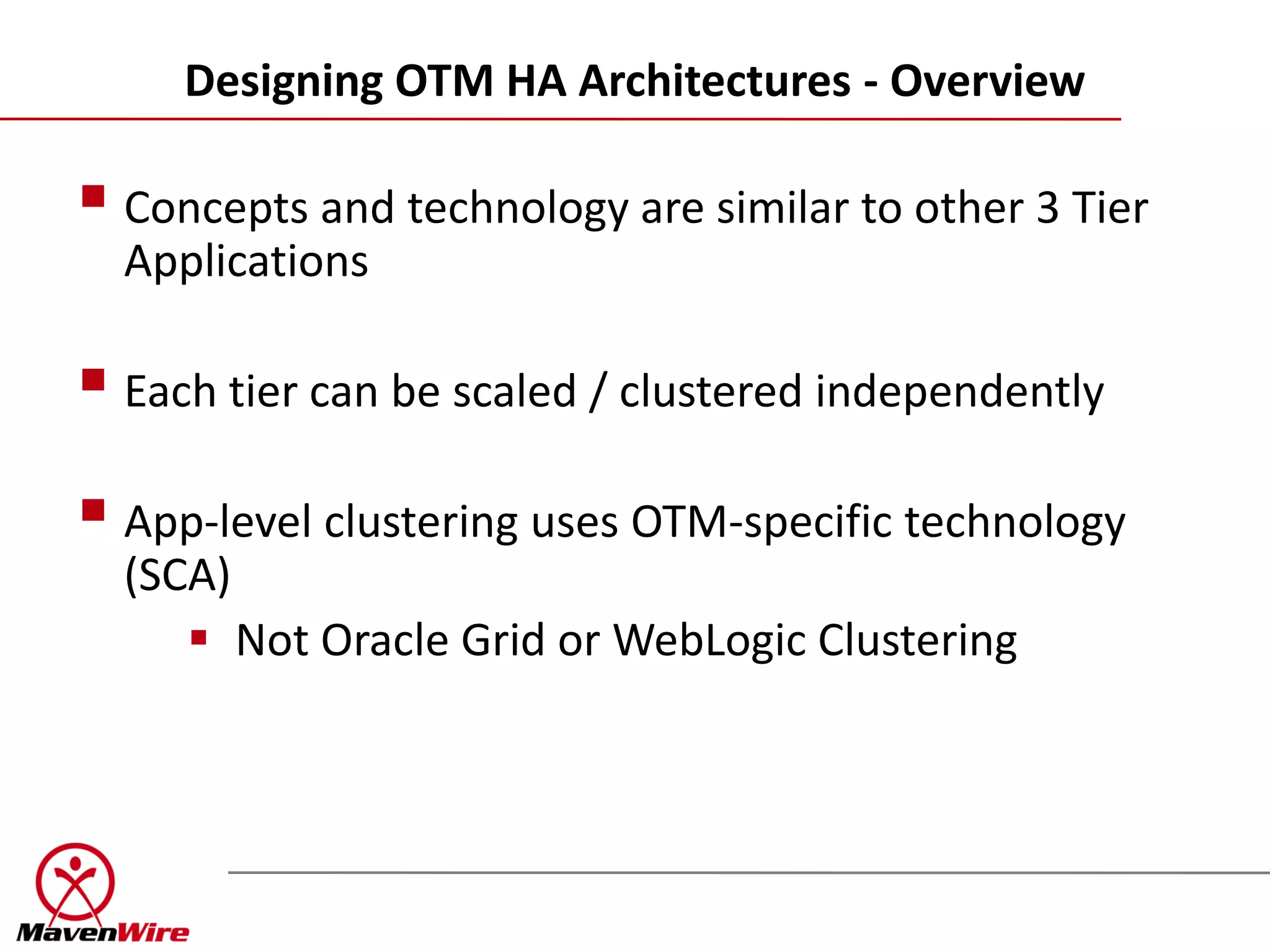 Designing OTM HA Architectures - Overview

Concepts and technology are similar to other 3 Tier Applications

Each tier can be scaled / clustered independently

App-level clustering uses OTM-specific technology (SCA)

Not Oracle Grid or WebLogic Clustering

MavenWire